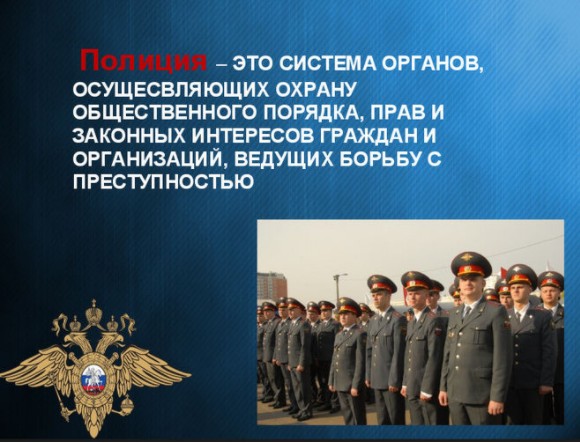 Полиция – ЭТО СИСТЕМА ОРГАНОВ, ОСУЩЕСВЛЯЮЩИХ ОХРАНУ ОБЩЕСТВЕННОГО ПОРЯДКА, ПРАВ И ЗАКОННЫХ ИНТЕРЕСОВ ГРАЖДАН И ОРГАНИЗАЦИЙ, ВЕДУЩИХ БОРЬБУ С ПРЕСТУПНОСТЬЮ